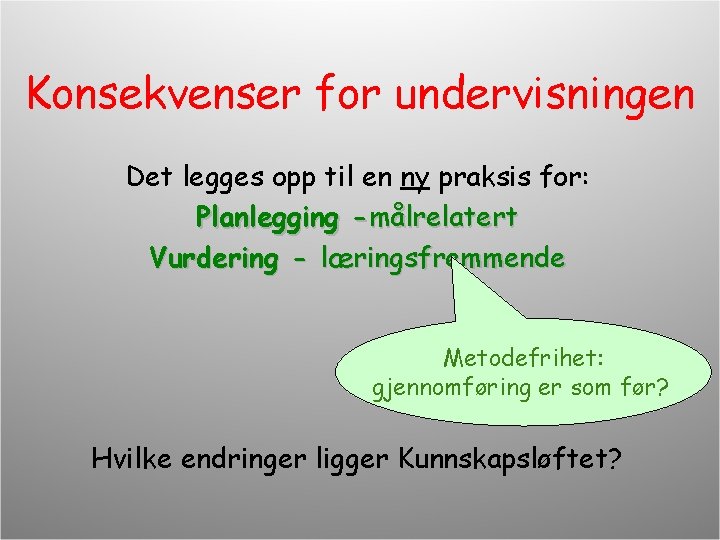 Konsekvenser for undervisningen

Det legges opp til en ny praksis for:
Planlegging -målrelatert
Vurdering - læringsfremmende

Metodefrihet:
gjennomføring er som før?

Hvilke endringer ligger Kunnskapsløftet?